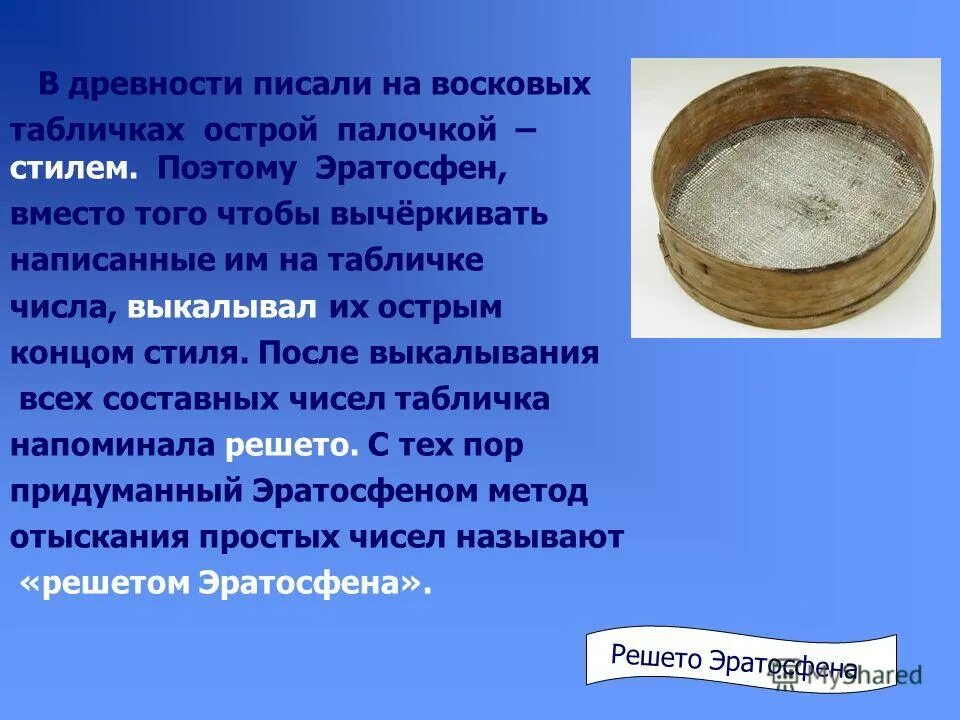 В древности писали на восковых табличках острой палочкой – стилем. Поэтому Эратосфен, вместо того чтобы вычёркивать написанные им на табличке числа, выкалывал их острым концом стиля. После выкалывания всех составных чисел табличка напоминала решето. С тех пор придуманный Эратосфеном метод отыскания простых чисел называют «решетом Эратосфена».

Решето Эратосфена

MyShared